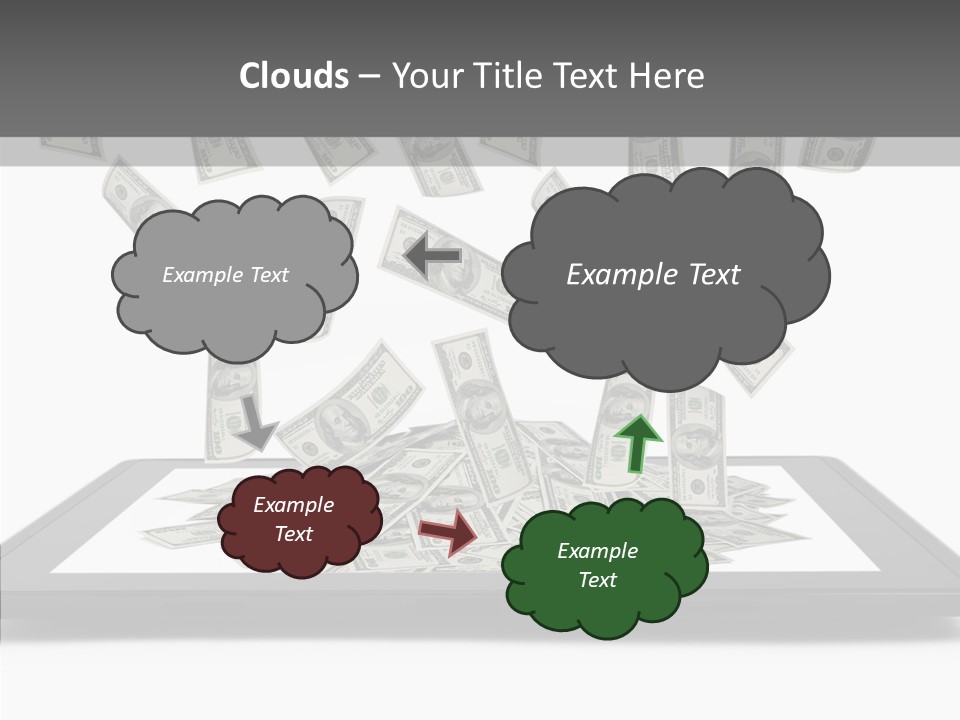 Clouds – Your Title Text Here

Example Text

Example Text

Example Text

Example Text